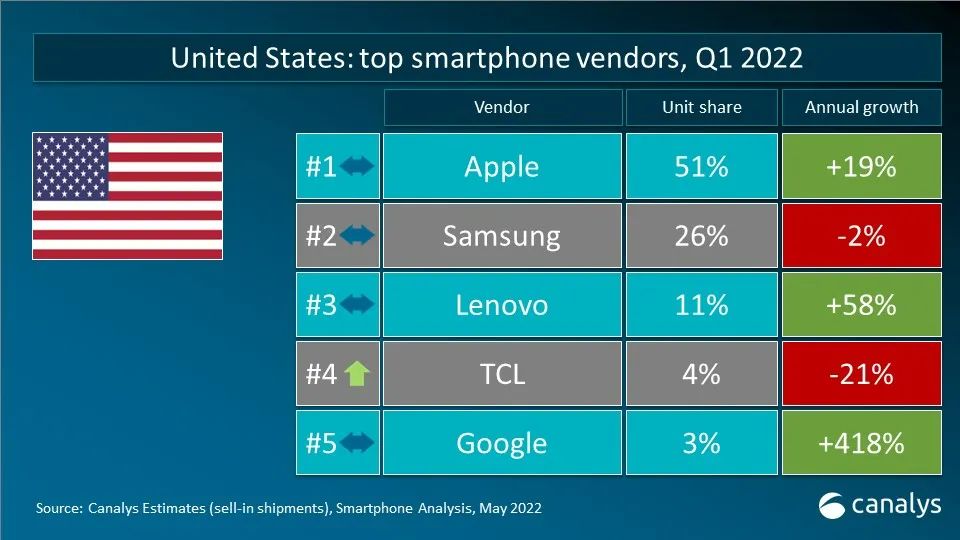 United States: top smartphone vendors, Q1 2022

| | Vendor | Unit share | Annual growth |
|---|---|---|---|
| #1 | Apple | 51% | +19% |
| #2 | Samsung | 26% | -2% |
| #3 | Lenovo | 11% | +58% |
| #4 | TCL | 4% | -21% |
| #5 | Google | 3% | +418% |

Source: Canalys Estimates (sell-in shipments), Smartphone Analysis, May 2022

canalys